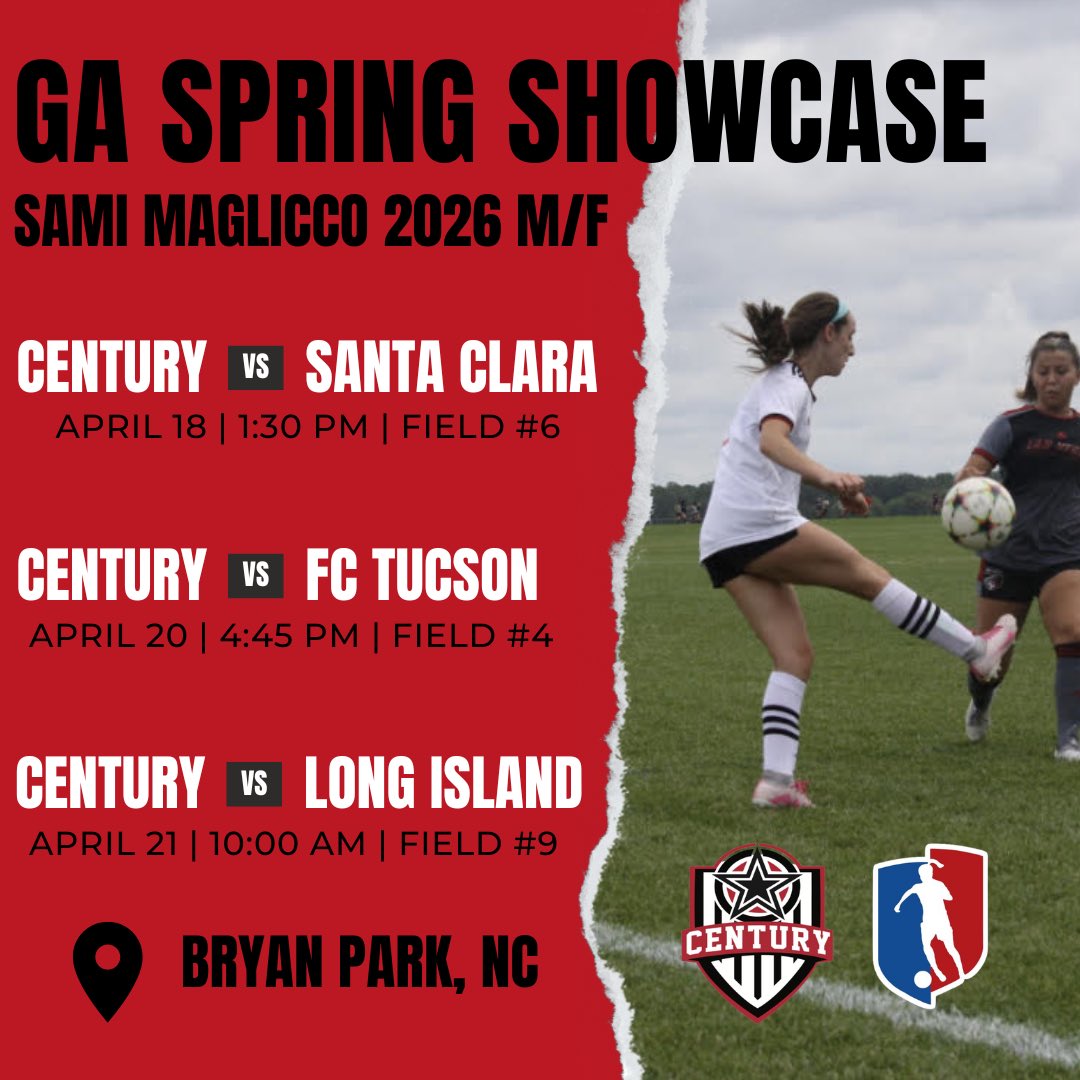 GA SPRING SHOWCASE
SAMI MAGLICCO 2026 M/F

CENTURY VS SANTA CLARA
APRIL 18 | 1:30 PM | FIELD #6

CENTURY VS FC TUCSON
APRIL 20 | 4:45 PM | FIELD #4

CENTURY VS LONG ISLAND
APRIL 21 | 10:00 AM | FIELD #9

BRYAN PARK, NC

CENTURY